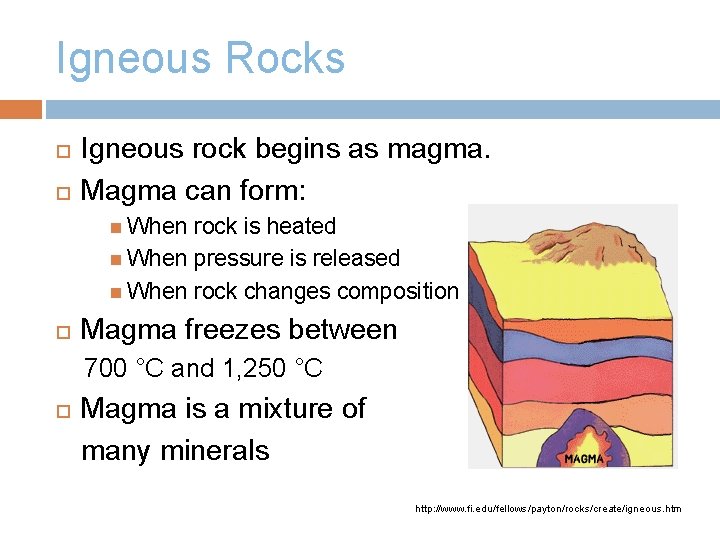 Igneous Rocks

Igneous rock begins as magma.

Magma can form:

When rock is heated

When pressure is released

When rock changes composition

Magma freezes between 700 °C and 1,250 °C

Magma is a mixture of many minerals

MAGMA

http://www.fi.edu/fellows/payton/rocks/create/igneous.htm